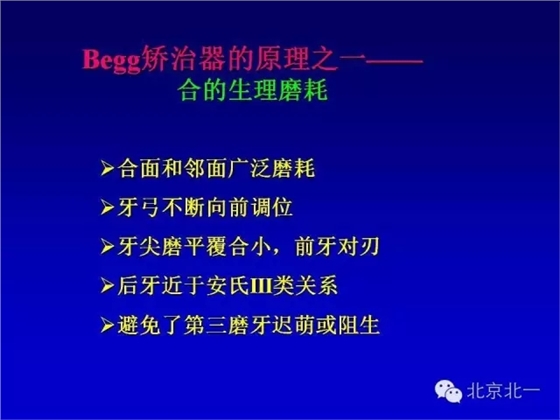 Begg矫治器的原理之一——
合的生理磨耗

➢合面和邻面广泛磨耗
➢牙弓不断向前调位
➢牙尖磨平覆合小，前牙对刃
➢后牙近于安氏III类关系
➢避免了第三磨牙迟萌或阻生

北京北一